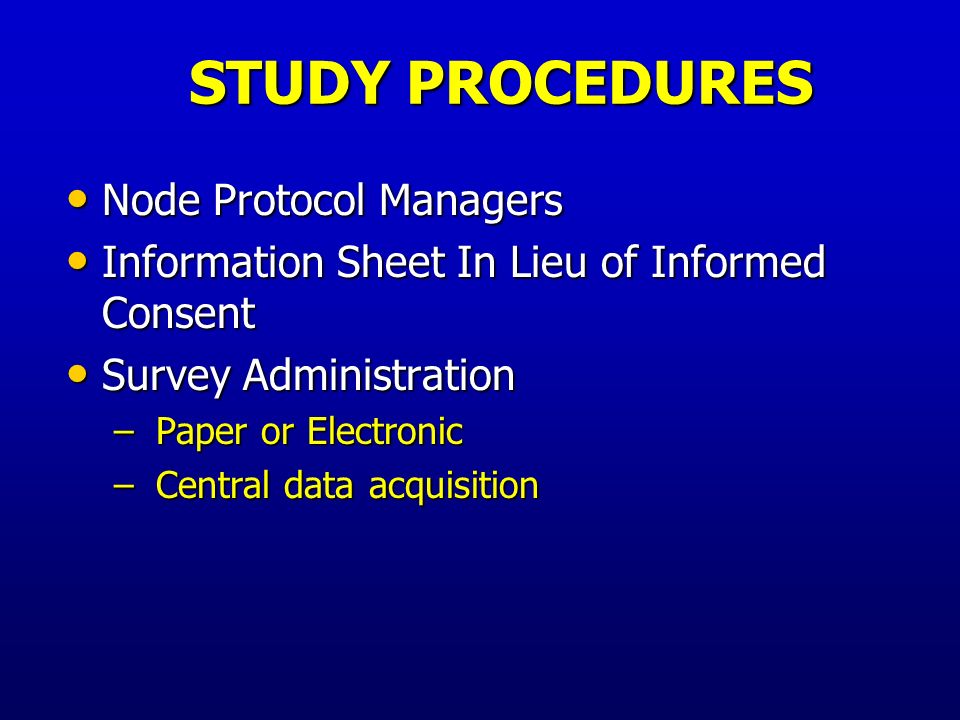 STUDY PROCEDURES

• Node Protocol Managers
• Information Sheet In Lieu of Informed Consent
• Survey Administration
– Paper or Electronic
– Central data acquisition